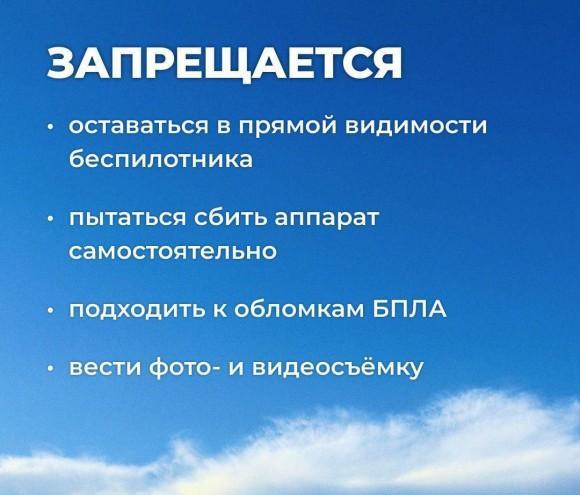 ЗАПРЕЩАЕТСЯ

• оставаться в прямой видимости беспилотника

• пытаться сбить аппарат самостоятельно

• подходить к обломкам БПЛА

• вести фото- и видеосъёмку